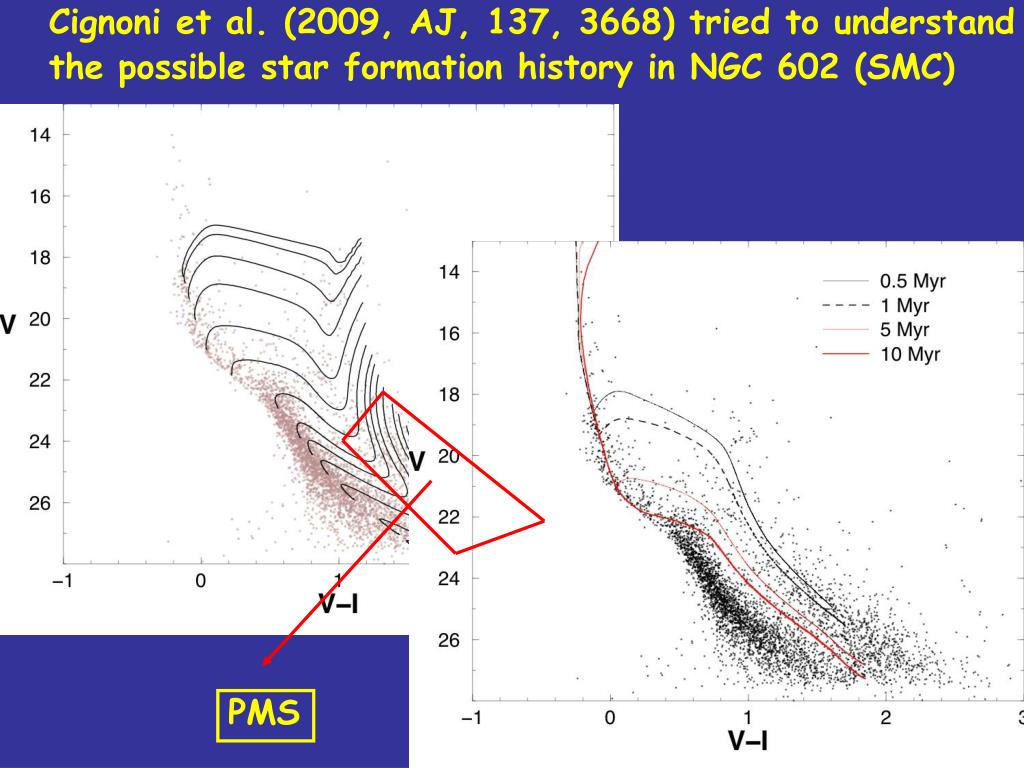 Cignoni et al. (2009, AJ, 137, 3668) tried to understand the possible star formation history in NGC 602 (SMC)

14
16
18
V 20
22
24
26
−1
0
1
V−I

14
16
18
V 20
22
24
26
−1
0
1
2
3
V−I

0.5 Myr
1 Myr
5 Myr
10 Myr

PMS